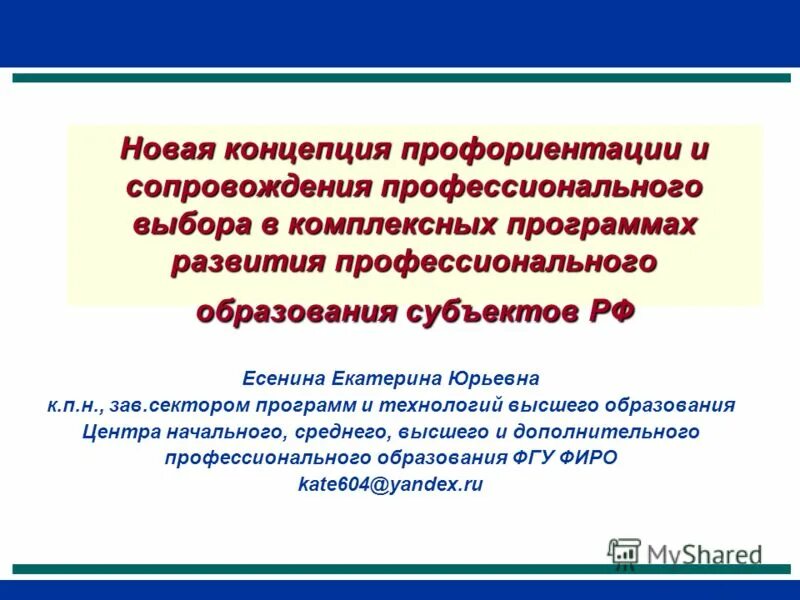 Новая концепция профориентации и сопровождения профессионального выбора в комплексных программах развития профессионального образования субъектов РФ

Есенина Екатерина Юрьевна
к.п.н., зав.сектором программ и технологий высшего образования Центра начального, среднего, высшего и дополнительного профессионального образования ФГУ ФИРО
kate604@yandex.ru

MyShared